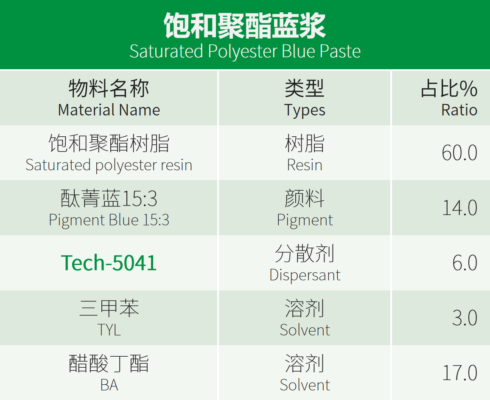 饱和聚酯蓝浆
Saturated Polyester Blue Paste

| 物料名称 Material Name | 类型 Types | 占比% Ratio |
|---|---|---|
| 饱和聚酯树脂 Saturated polyester resin | 树脂 Resin | 60.0 |
| 酞菁蓝15:3 Pigment Blue 15:3 | 颜料 Pigment | 14.0 |
| Tech-5041 | 分散剂 Dispersant | 6.0 |
| 三甲苯 TYL | 溶剂 Solvent | 3.0 |
| 醋酸丁酯 BA | 溶剂 Solvent | 17.0 |